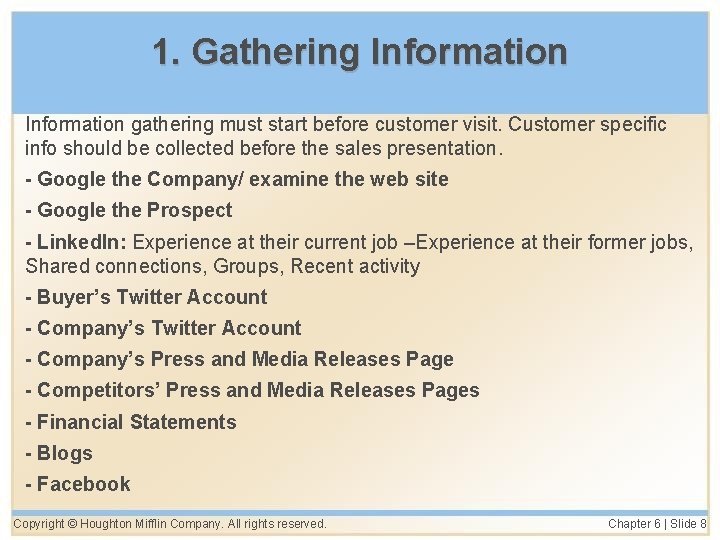 1. Gathering Information

Information gathering must start before customer visit. Customer specific info should be collected before the sales presentation.

- Google the Company/ examine the web site

- Google the Prospect

- LinkedIn: Experience at their current job –Experience at their former jobs, Shared connections, Groups, Recent activity

- Buyer's Twitter Account

- Company's Twitter Account

- Company's Press and Media Releases Page

- Competitors' Press and Media Releases Pages

- Financial Statements

- Blogs

- Facebook

Copyright © Houghton Mifflin Company. All rights reserved.

Chapter 6 | Slide 8